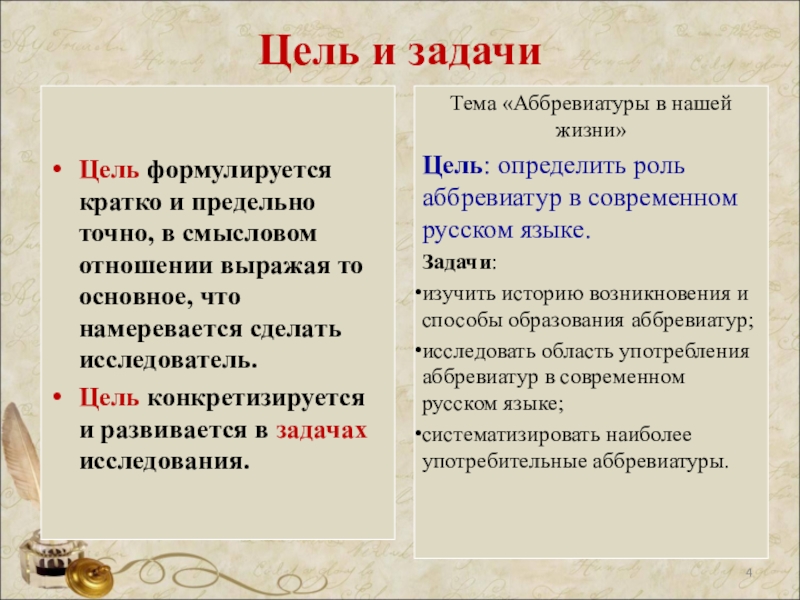 Цель и задачи

• Цель формулируется кратко и предельно точно, в смысловом отношении выражая то основное, что намеревается сделать исследователь.
• Цель конкретизируется и развивается в задачах исследования.

Тема «Аббревиатуры в нашей жизни»

Цель: определить роль аббревиатур в современном русском языке.

Задачи:
•изучить историю возникновения и способы образования аббревиатур;
•исследовать область употребления аббревиатур в современном русском языке;
•систематизировать наиболее употребительные аббревиатуры.

4